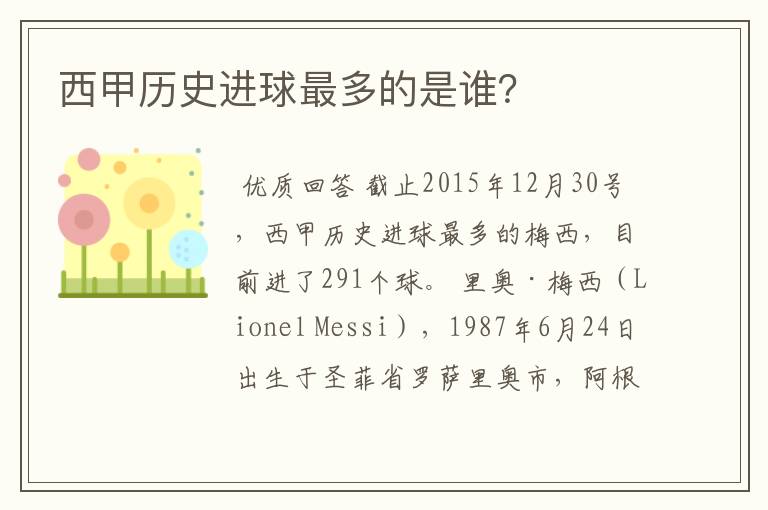 西甲历史进球最多的是谁?

优质回答 截止2015年12月30号，西甲历史进球最多的梅西，目前进了291个球。 里奥·梅西（Lionel Messi），1987年6月24日出生于圣菲省罗萨里奥市，阿根